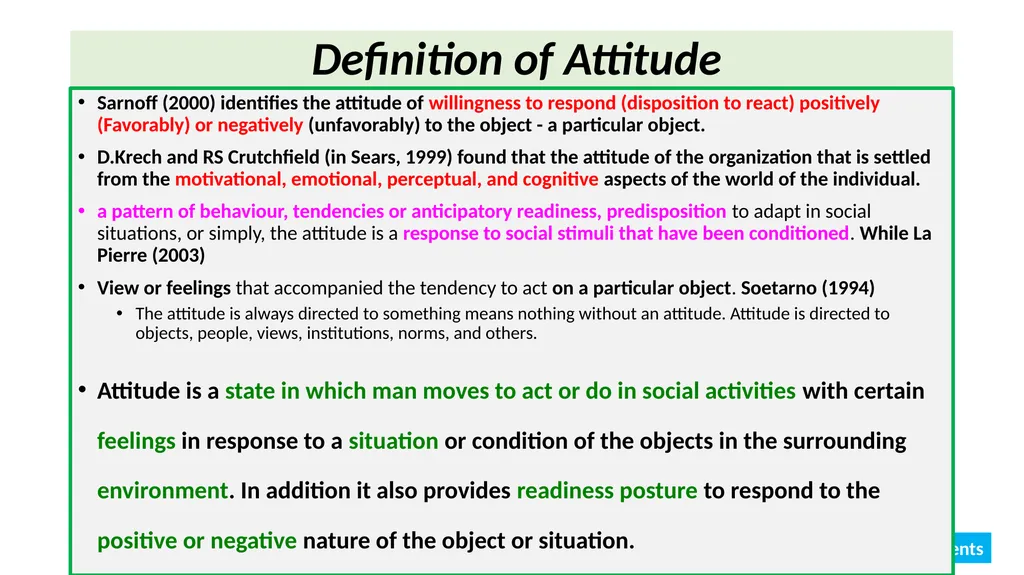 Definition of Attitude

• Sarnoff (2000) identifies the attitude of willingness to respond (disposition to react) positively (Favorably) or negatively (unfavorably) to the object - a particular object.

• D.Krech and RS Crutchfield (in Sears, 1999) found that the attitude of the organization that is settled from the motivational, emotional, perceptual, and cognitive aspects of the world of the individual.

• a pattern of behaviour, tendencies or anticipatory readiness, predisposition to adapt in social situations, or simply, the attitude is a response to social stimuli that have been conditioned. While La Pierre (2003)

• View or feelings that accompanied the tendency to act on a particular object. Soetarno (1994)

• The attitude is always directed to something means nothing without an attitude. Attitude is directed to objects, people, views, institutions, norms, and others.

• Attitude is a state in which man moves to act or do in social activities with certain feelings in response to a situation or condition of the objects in the surrounding environment. In addition it also provides readiness posture to respond to the positive or negative nature of the object or situation.

ents